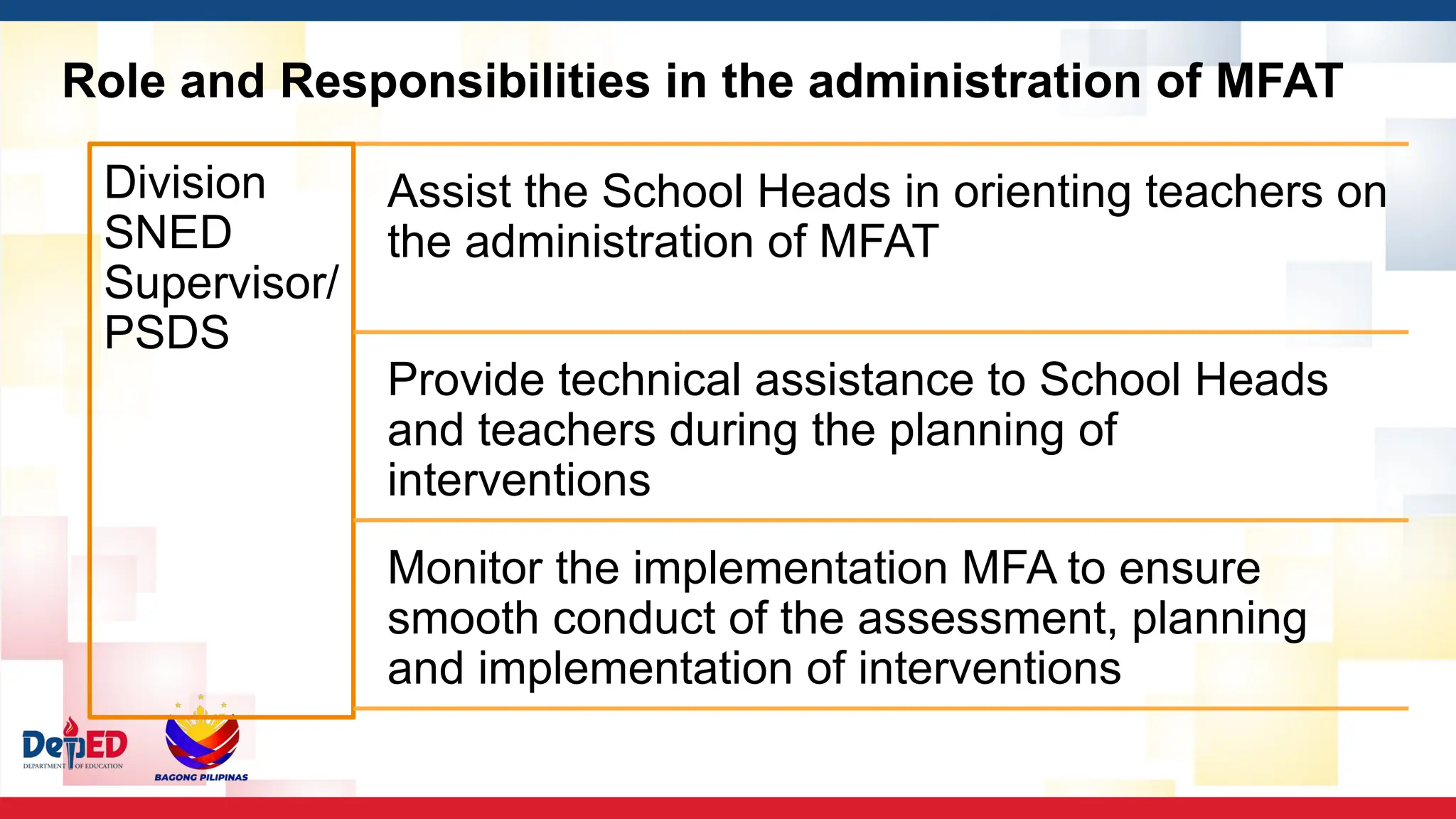 Role and Responsibilities in the administration of MFAT

Division SNED Supervisor/ PSDS

Assist the School Heads in orienting teachers on the administration of MFAT

Provide technical assistance to School Heads and teachers during the planning of interventions

Monitor the implementation MFA to ensure smooth conduct of the assessment, planning and implementation of interventions

DepED
DEPARTMENT OF EDUCATION

BAGONG PILIPINAS